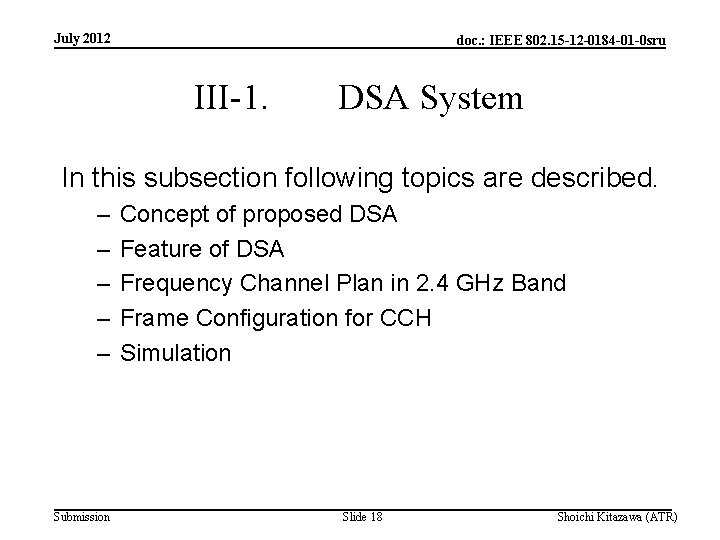 July 2012

doc.: IEEE 802.15-12-0184-01-0sru

III-1. DSA System

In this subsection following topics are described.

– Concept of proposed DSA
– Feature of DSA
– Frequency Channel Plan in 2.4 GHz Band
– Frame Configuration for CCH
– Simulation

Submission

Slide 18

Shoichi Kitazawa (ATR)